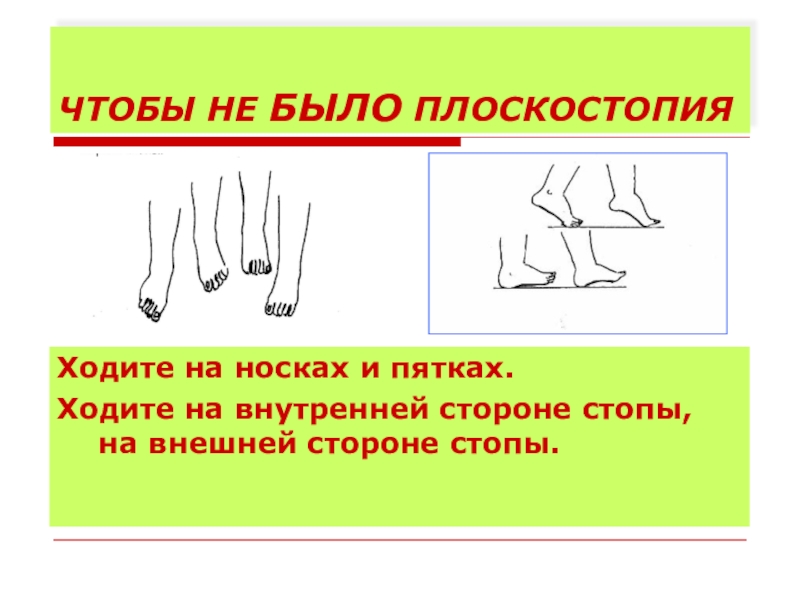 ЧТОБЫ НЕ БЫЛО ПЛОСКОСТОПИЯ

Ходите на носках и пятках.

Ходите на внутренней стороне стопы, на внешней стороне стопы.